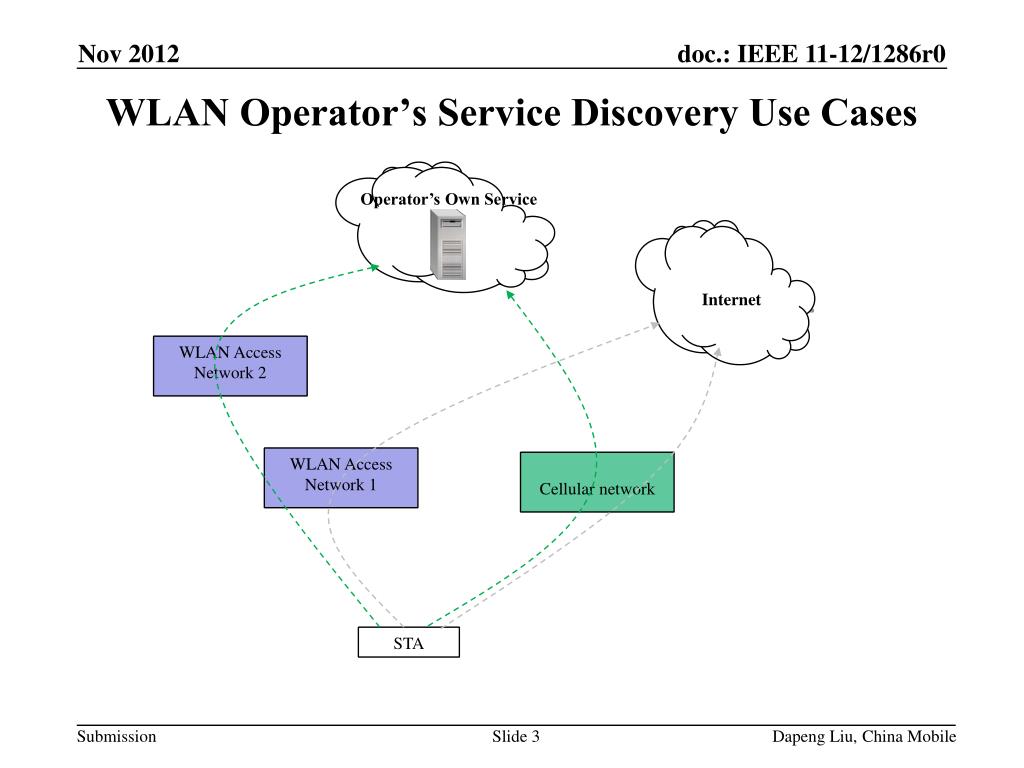 Nov 2012

doc.: IEEE 11-12/1286r0

WLAN Operator’s Service Discovery Use Cases

Operator’s Own Service

Internet

WLAN Access Network 2

WLAN Access Network 1

Cellular network

STA

Submission

Slide 3

Dapeng Liu, China Mobile